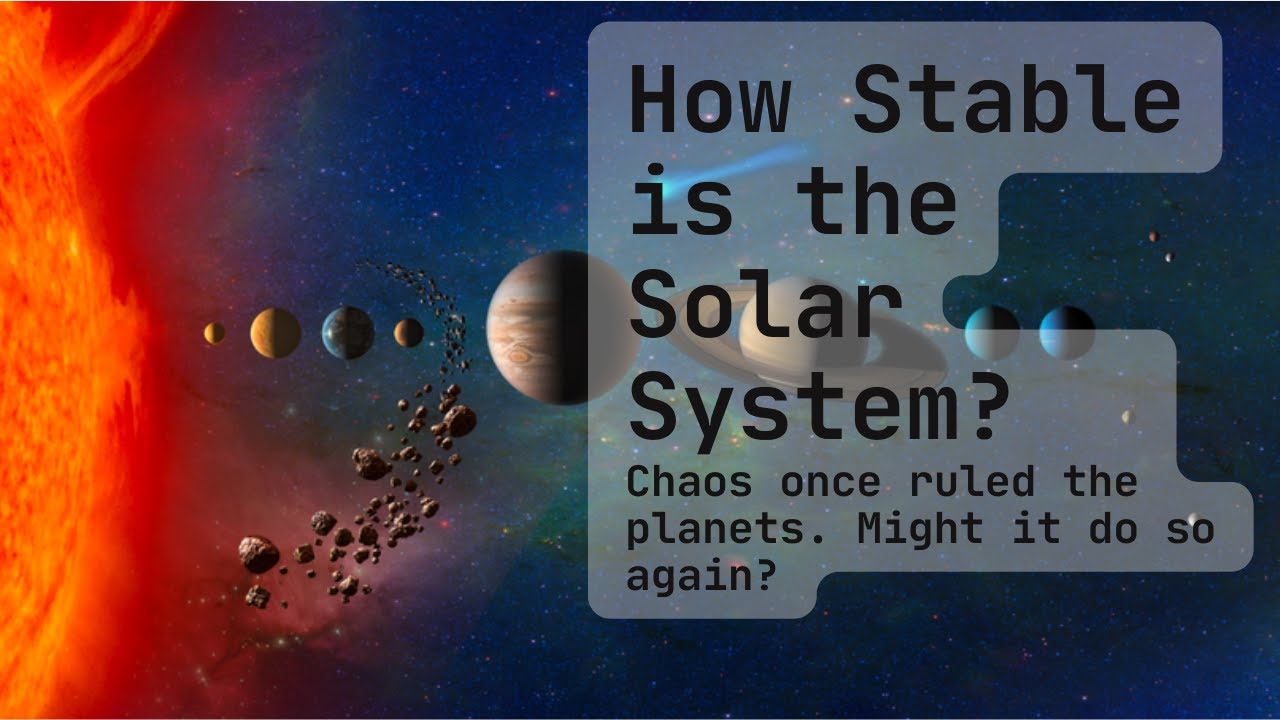 How Stable is the Solar System?

Chaos once ruled the planets. Might it do so again?